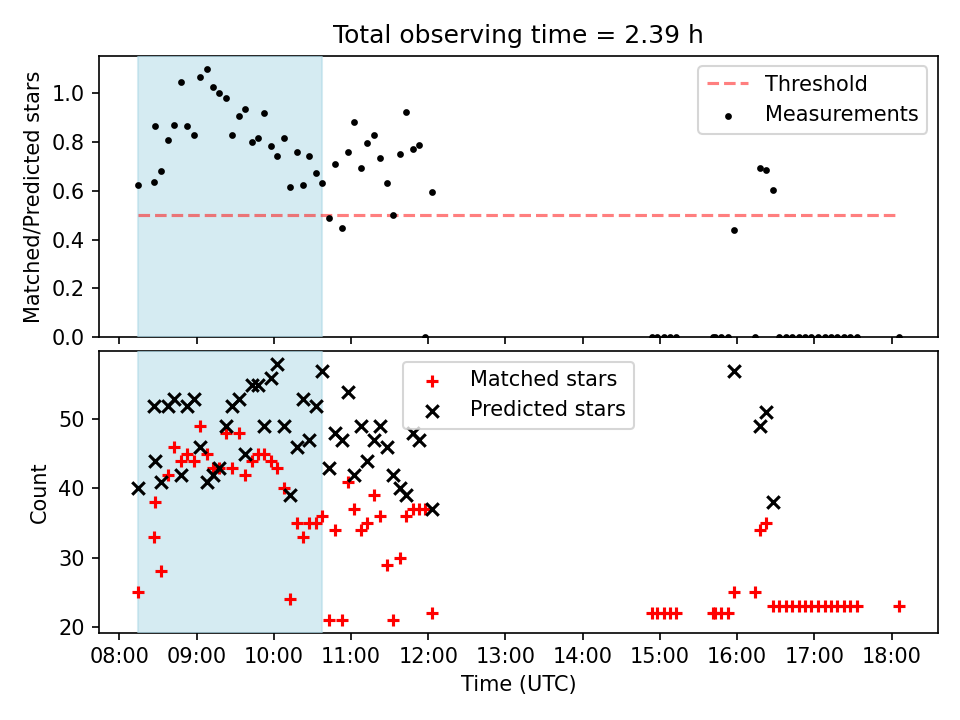 Total observing time = 2.39 h

Matched/Predicted stars

1.0
0.8
0.6
0.4
0.2
0.0

Threshold
Measurements

Count

50
40
30
20

Matched stars
Predicted stars

08:00 09:00 10:00 11:00 12:00 13:00 14:00 15:00 16:00 17:00 18:00

Time (UTC)